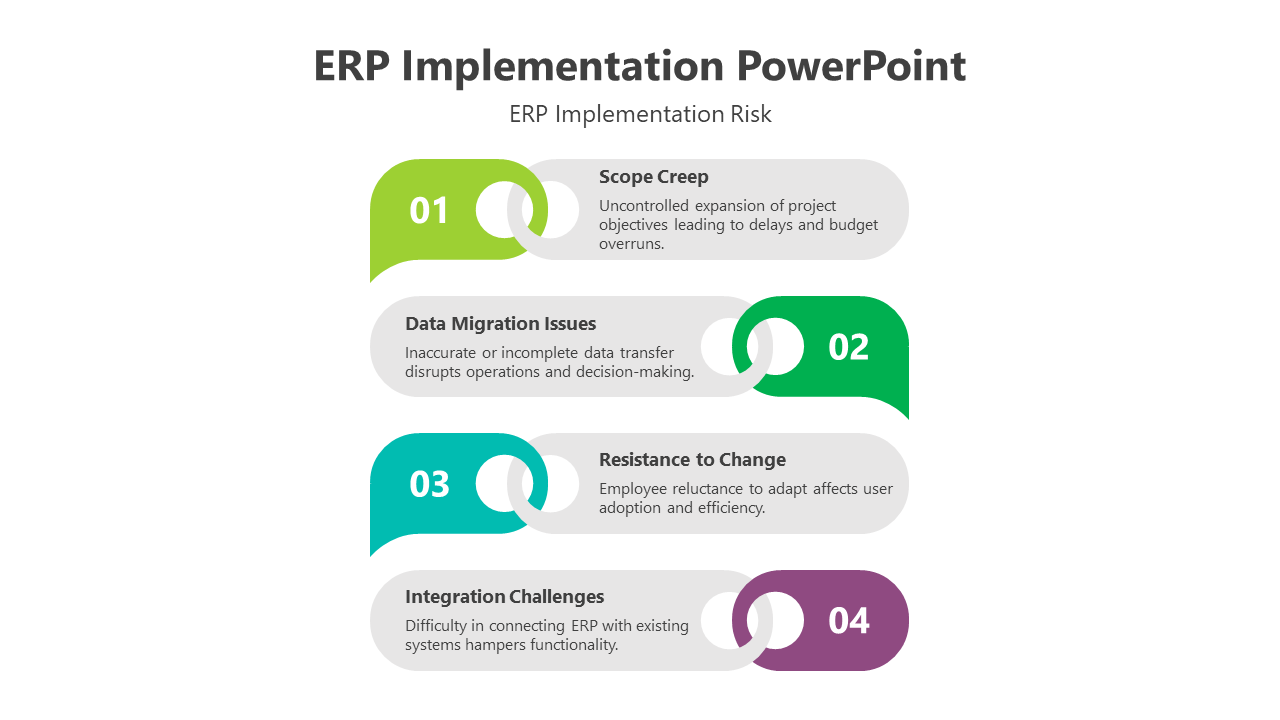 ERP Implementation PowerPoint

ERP Implementation Risk

01

Scope Creep

Uncontrolled expansion of project objectives leading to delays and budget overruns.

Data Migration Issues

Inaccurate or incomplete data transfer disrupts operations and decision-making.

02

03

Resistance to Change

Employee reluctance to adapt affects user adoption and efficiency.

Integration Challenges

Difficulty in connecting ERP with existing systems hampers functionality.

04